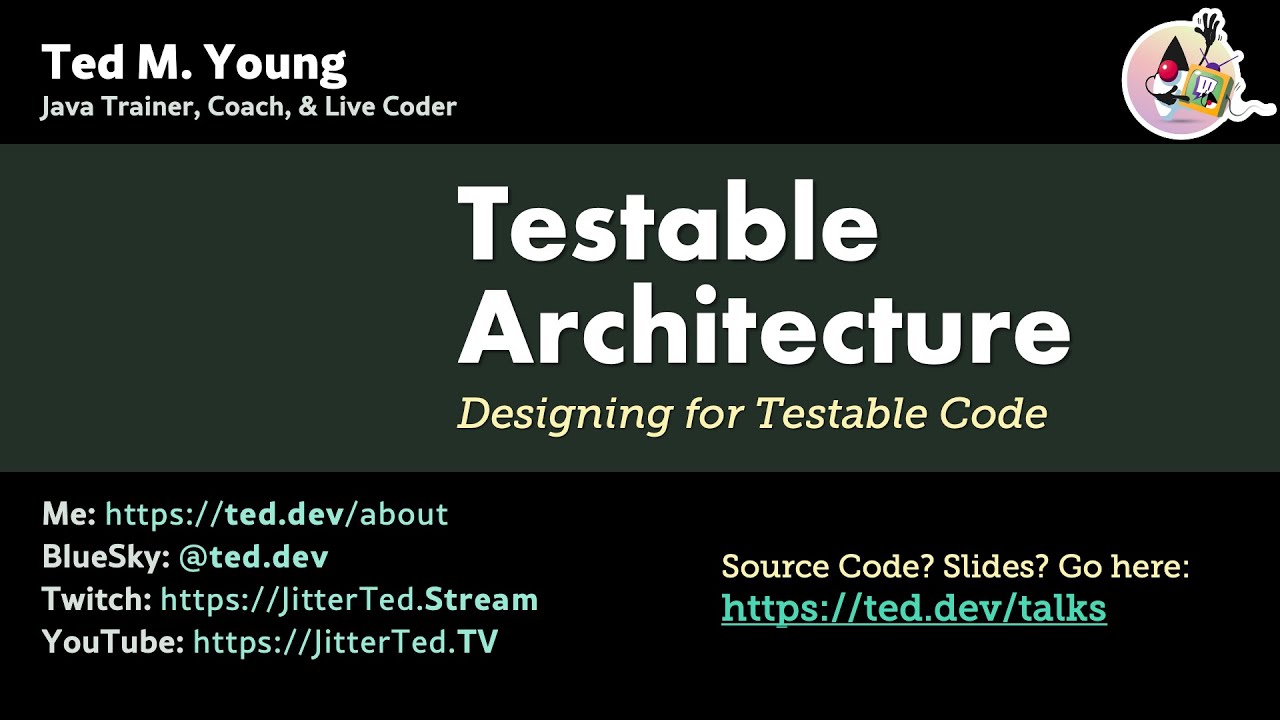 Ted M. Young
Java Trainer, Coach, & Live Coder

Testable Architecture
Designing for Testable Code

Me: https://ted.dev/about
BlueSky: @ted.dev
Twitch: https://JitterTed.Stream
YouTube: https://JitterTed.TV

Source Code? Slides? Go here:
https://ted.dev/talks